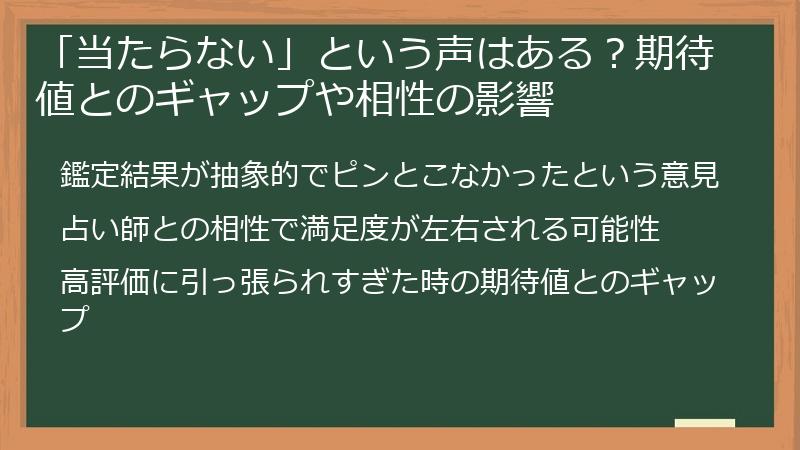 「当たらない」という声はある？期待値とのギャップや相性の影響

鑑定結果が抽象的でピンとこなかったという意見

占い師との相性で満足度が左右される可能性

高評価に引っ張られすぎた時の期待値とのギャップ